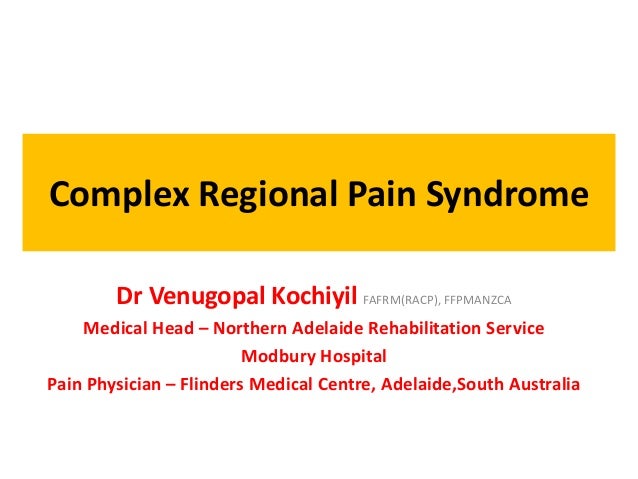 Complex Regional Pain Syndrome

Dr Venugopal Kochiyil FAFRM(RACP), FFPMANZCA
Medical Head – Northern Adelaide Rehabilitation Service
Modbury Hospital
Pain Physician – Flinders Medical Centre, Adelaide,South Australia